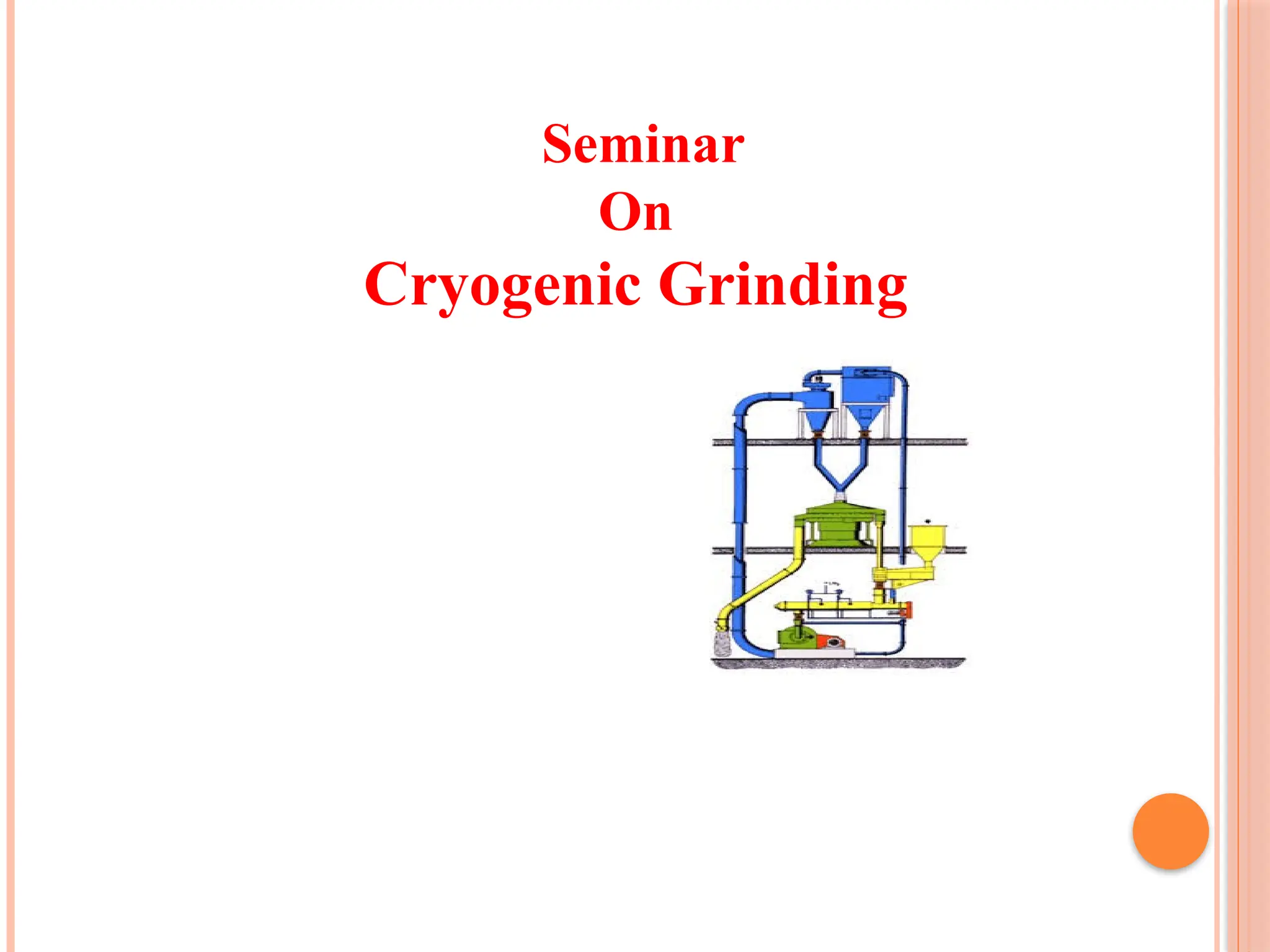 Seminar
On
Cryogenic Grinding